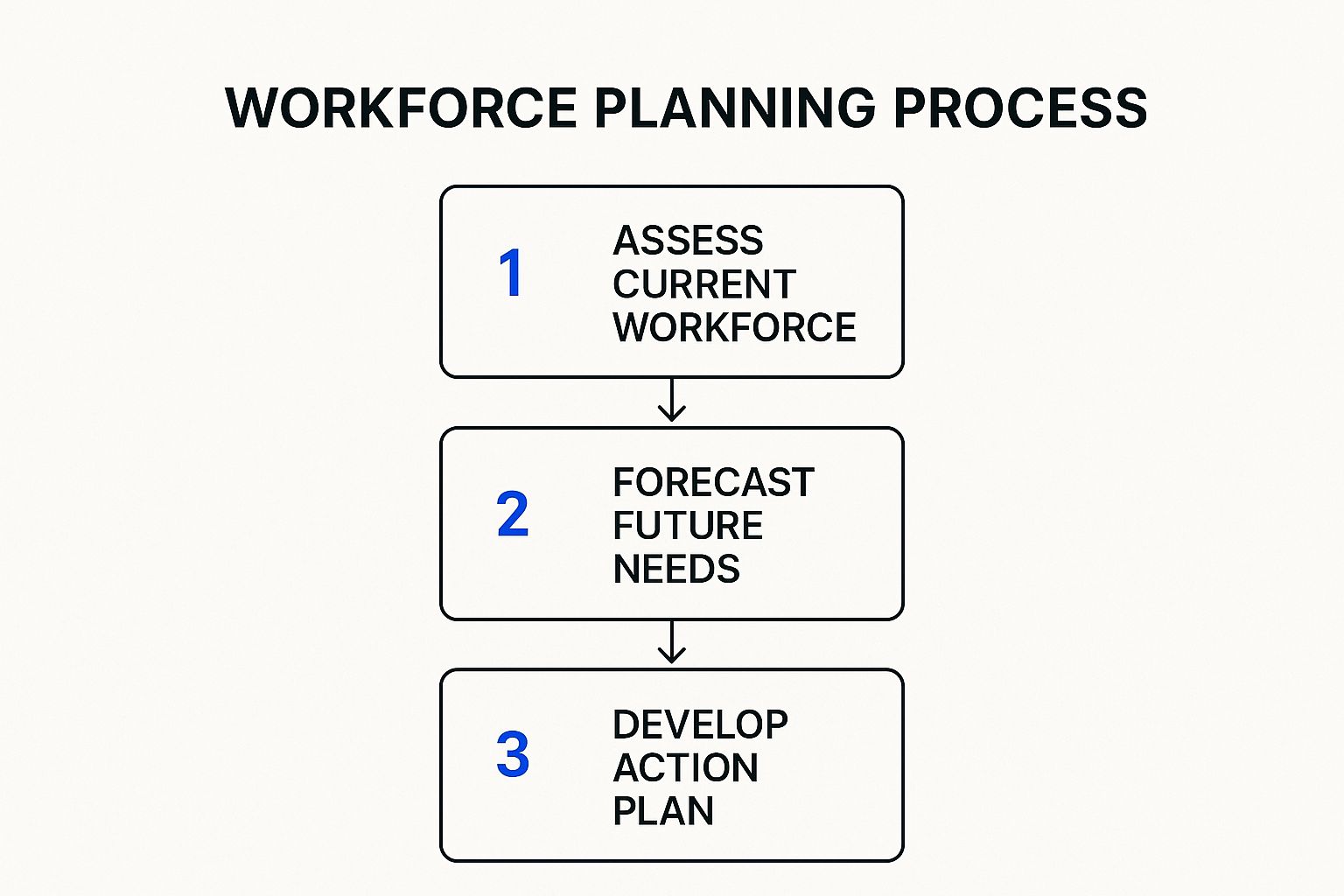 WORKFORCE PLANNING PROCESS

1 ASSESS CURRENT WORKFORCE

2 FORECAST FUTURE NEEDS

3 DEVELOP ACTION PLAN